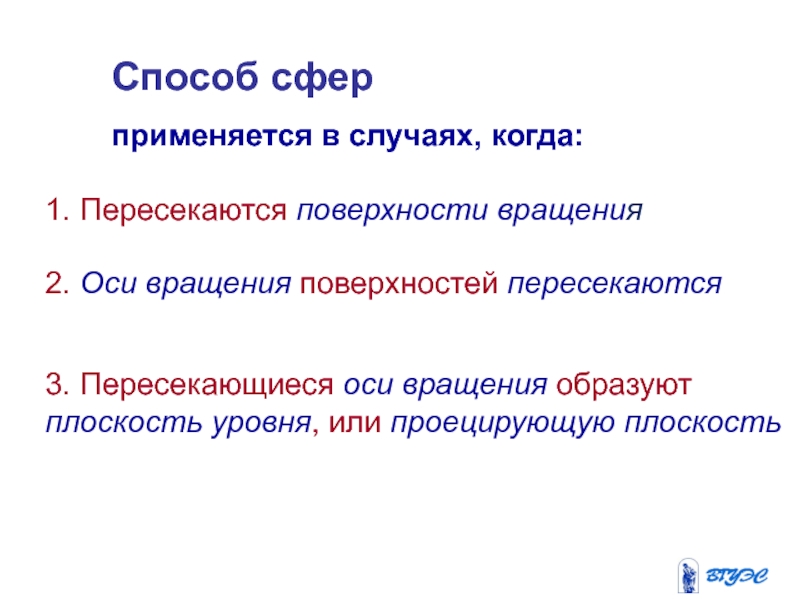 Способ сфер

применяется в случаях, когда:

1. Пересекаются поверхности вращения

2. Оси вращения поверхностей пересекаются

3. Пересекающиеся оси вращения образуют плоскость уровня, или проецирующую плоскость

ВГУЭС